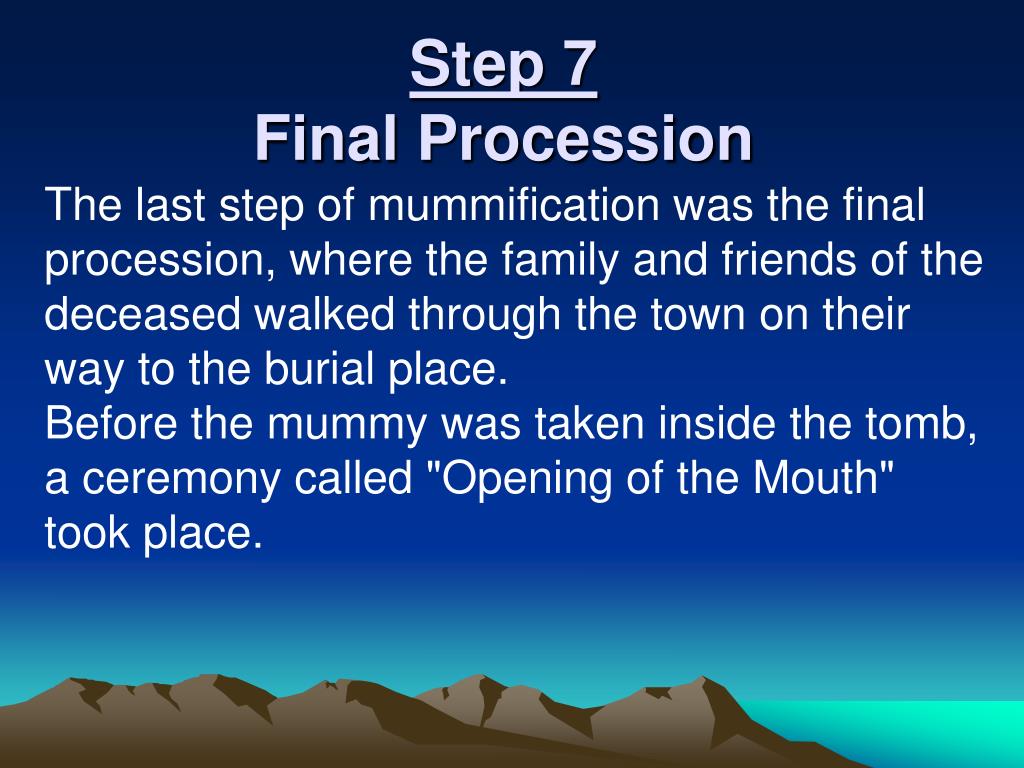 Step 7
Final Procession

The last step of mummification was the final procession, where the family and friends of the deceased walked through the town on their way to the burial place.
Before the mummy was taken inside the tomb, a ceremony called "Opening of the Mouth" took place.